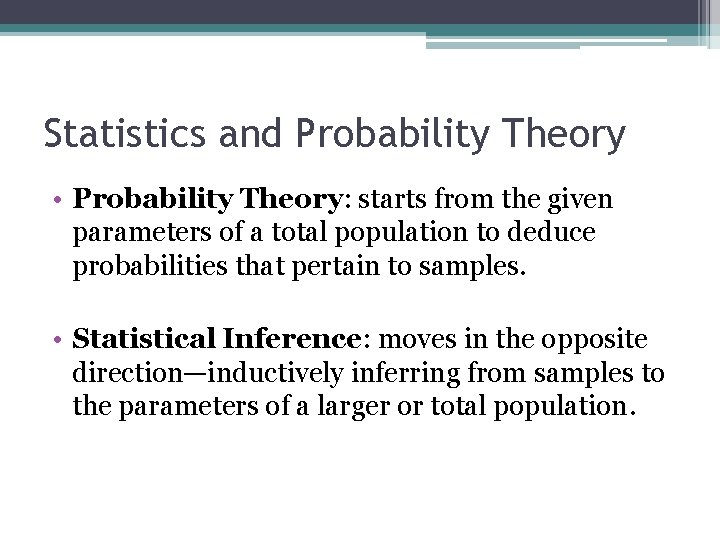 Statistics and Probability Theory

• Probability Theory: starts from the given parameters of a total population to deduce probabilities that pertain to samples.

• Statistical Inference: moves in the opposite direction—inductively inferring from samples to the parameters of a larger or total population.